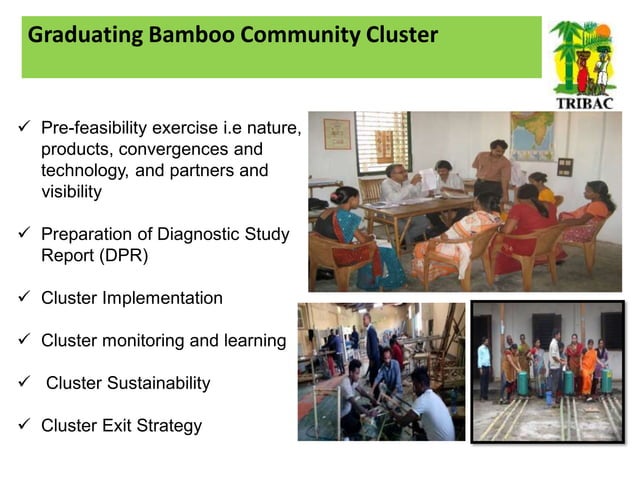 Graduating Bamboo Community Cluster

TRIBAC

✓ Pre-feasibility exercise i.e nature, products, convergences and technology, and partners and visibility

✓ Preparation of Diagnostic Study Report (DPR)

✓ Cluster Implementation

✓ Cluster monitoring and learning

✓ Cluster Sustainability

✓ Cluster Exit Strategy